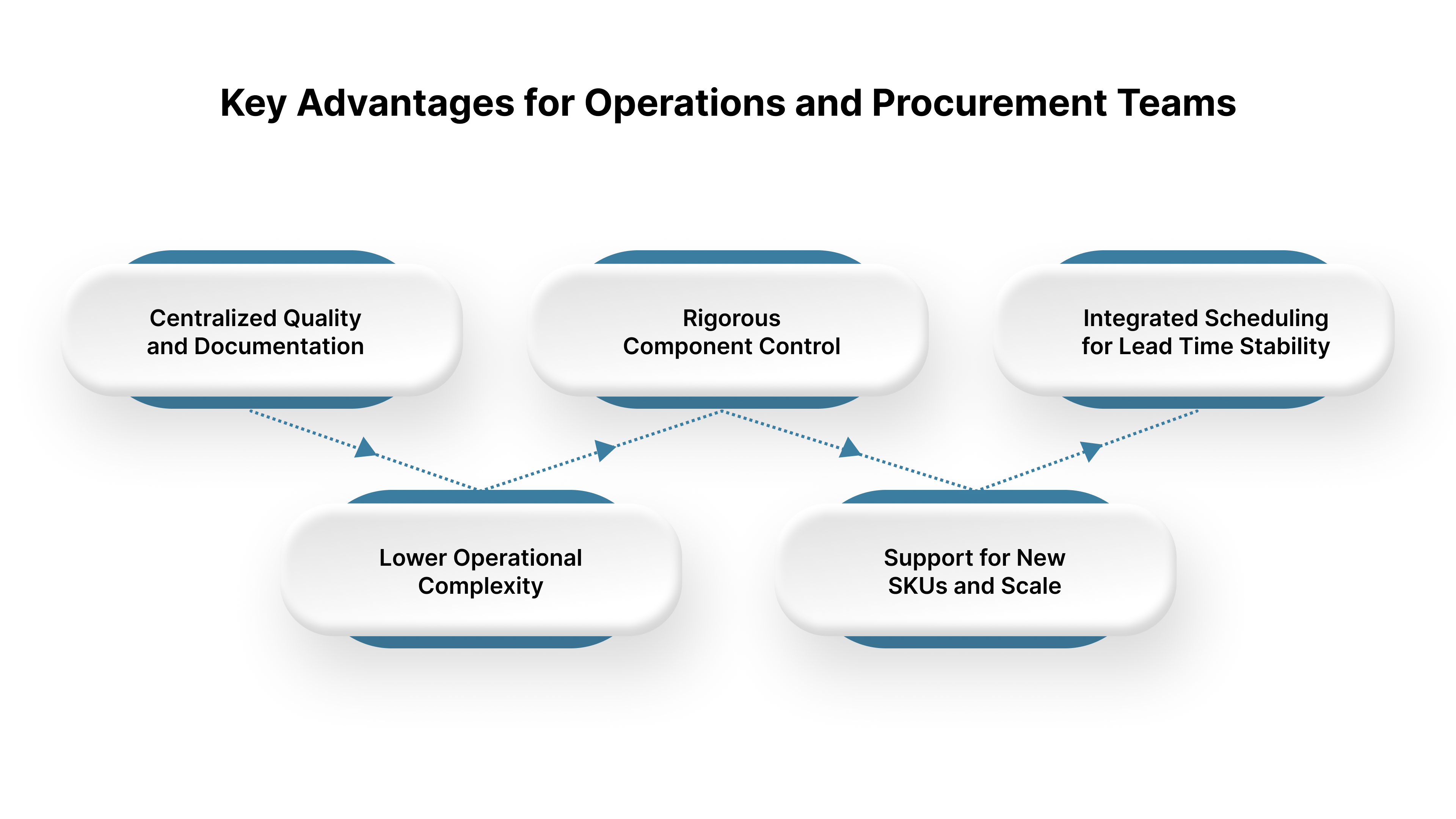 Key Advantages for Operations and Procurement Teams

Centralized Quality and Documentation

Lower Operational Complexity

Rigorous Component Control

Support for New SKUs and Scale

Integrated Scheduling for Lead Time Stability